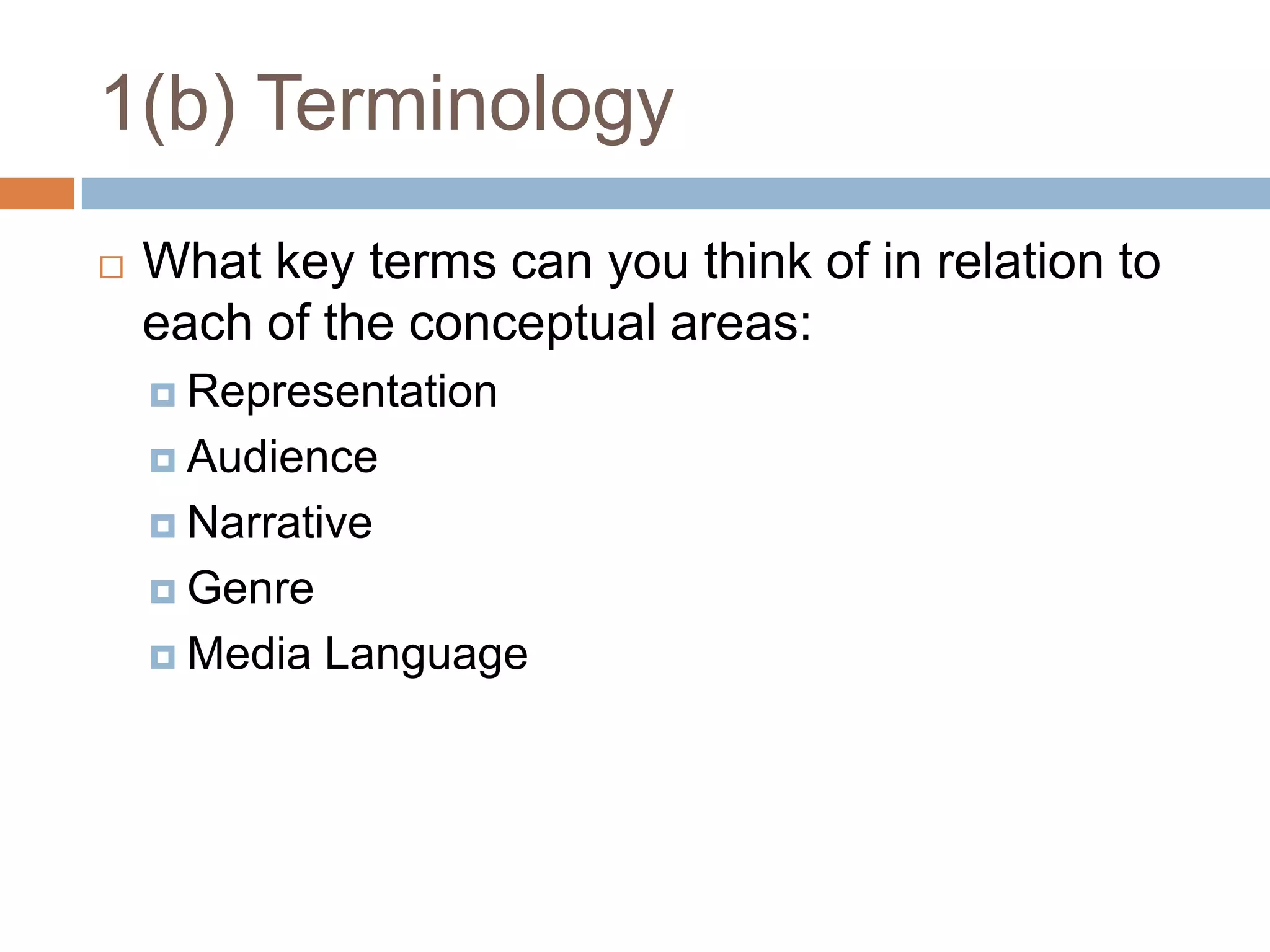 1(b) Terminology

What key terms can you think of in relation to each of the conceptual areas:

Representation

Audience

Narrative

Genre

Media Language